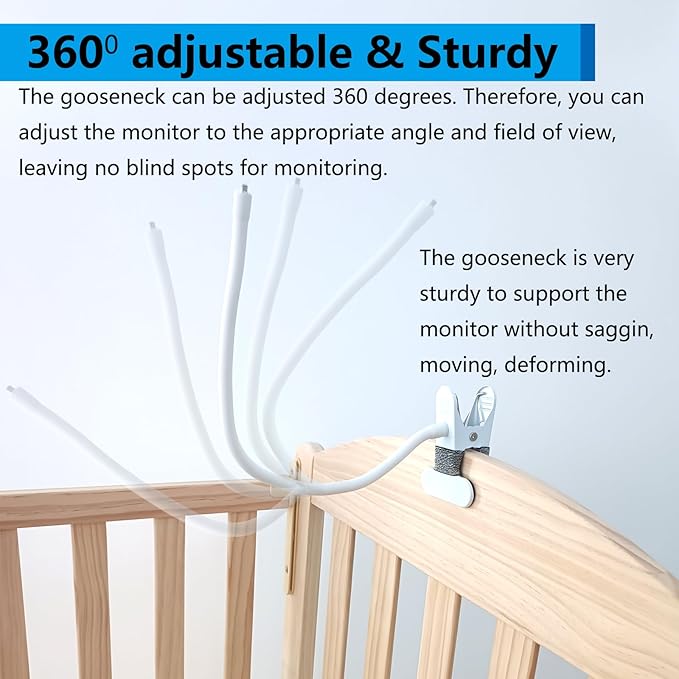 $360^0$ adjustable & Sturdy

The gooseneck can be adjusted 360 degrees. Therefore, you can adjust the monitor to the appropriate angle and field of view, leaving no blind spots for monitoring.

The gooseneck is very sturdy to support the monitor without saggin, moving, deforming.